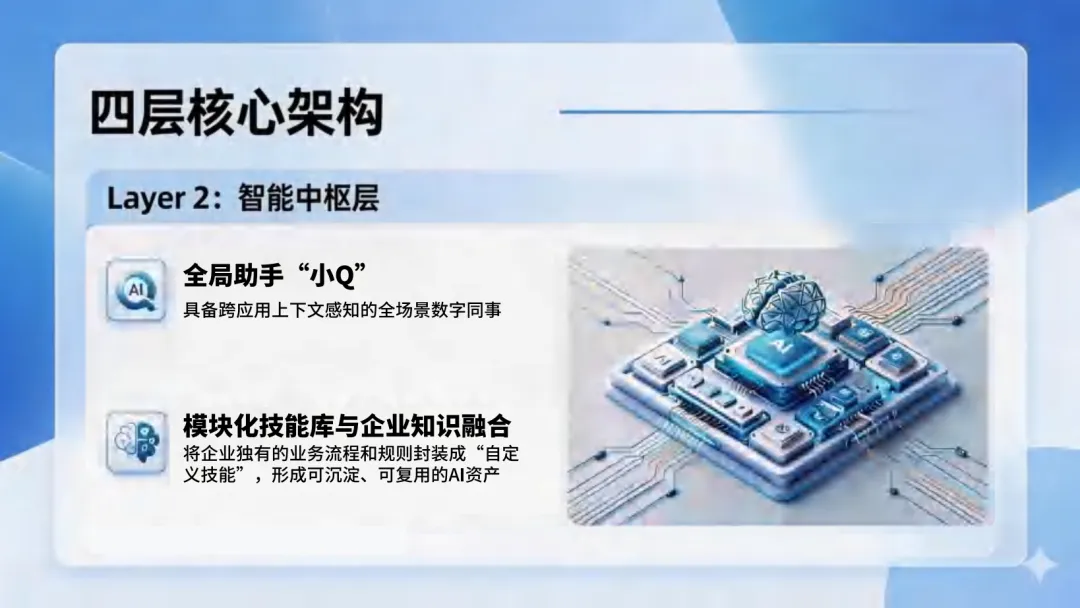 四层核心架构

Layer 2：智能中枢层

AI

全局助手“小Q”

具备跨应用上下文感知的全场景数字同事

模块化技能库与企业知识融合

将企业独有的业务流程和规则封装成“自定义技能”，形成可沉淀、可复用的AI资产

AI